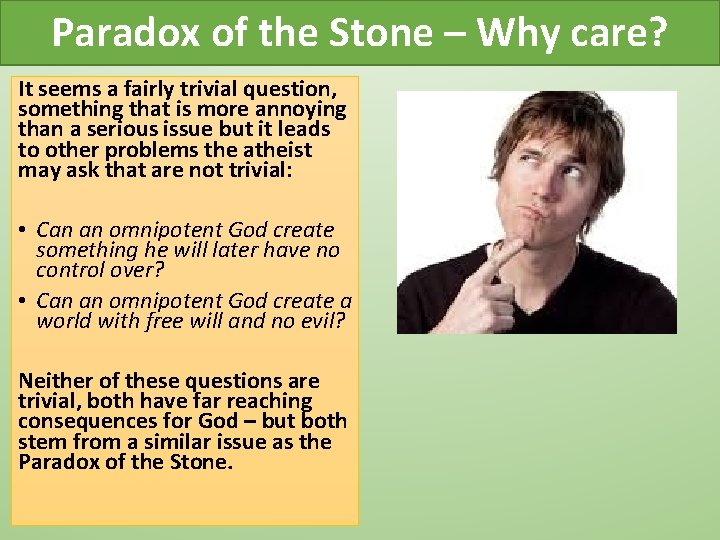 Paradox of the Stone – Why care?

It seems a fairly trivial question, something that is more annoying than a serious issue but it leads to other problems the atheist may ask that are not trivial:

• Can an omnipotent God create something he will later have no control over?
• Can an omnipotent God create a world with free will and no evil?

Neither of these questions are trivial, both have far reaching consequences for God – but both stem from a similar issue as the Paradox of the Stone.